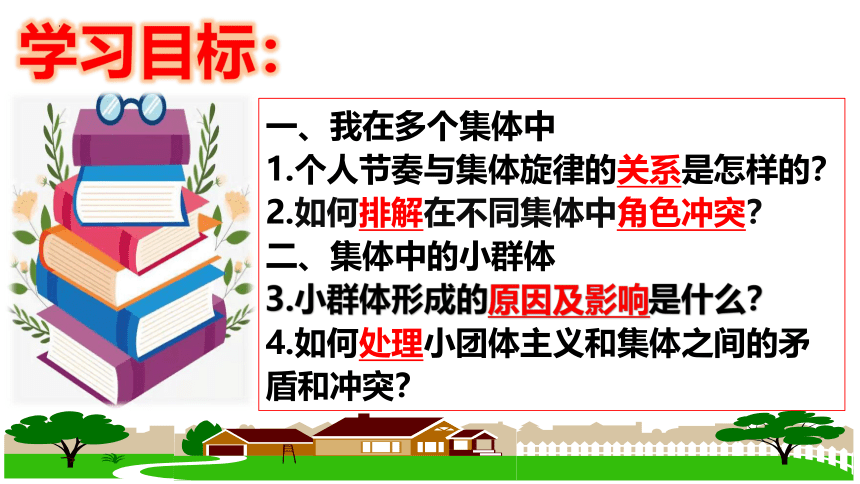 学习目标：

一、我在多个集体中
1.个人节奏与集体旋律的关系是怎样的？
2.如何排解在不同集体中角色冲突？
二、集体中的小群体
3.小群体形成的原因及影响是什么？
4.如何处理小团体主义和集体之间的矛盾和冲突？